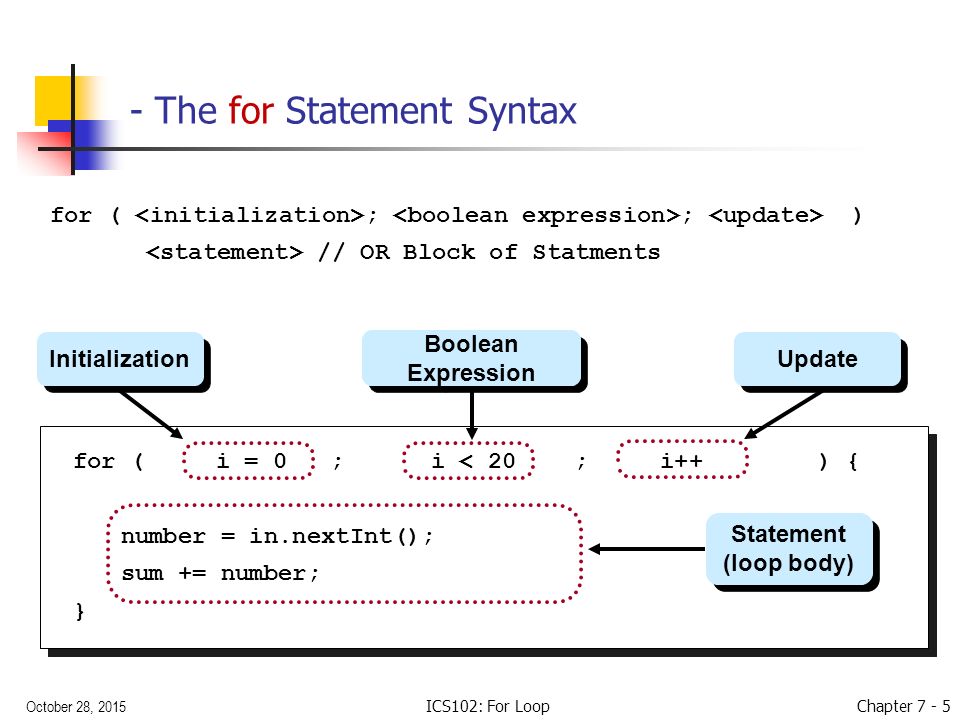 - The for Statement Syntax

for ( <initialization>; <boolean expression>; <update> )
<statement> // OR Block of Statments

Initialization

Boolean Expression

Update

for ( i = 0 ; i < 20 ; i++ ) {
number = in.nextInt();
sum += number;
}

Statement (loop body)

October 28, 2015

ICS102: For Loop

Chapter 7 - 5